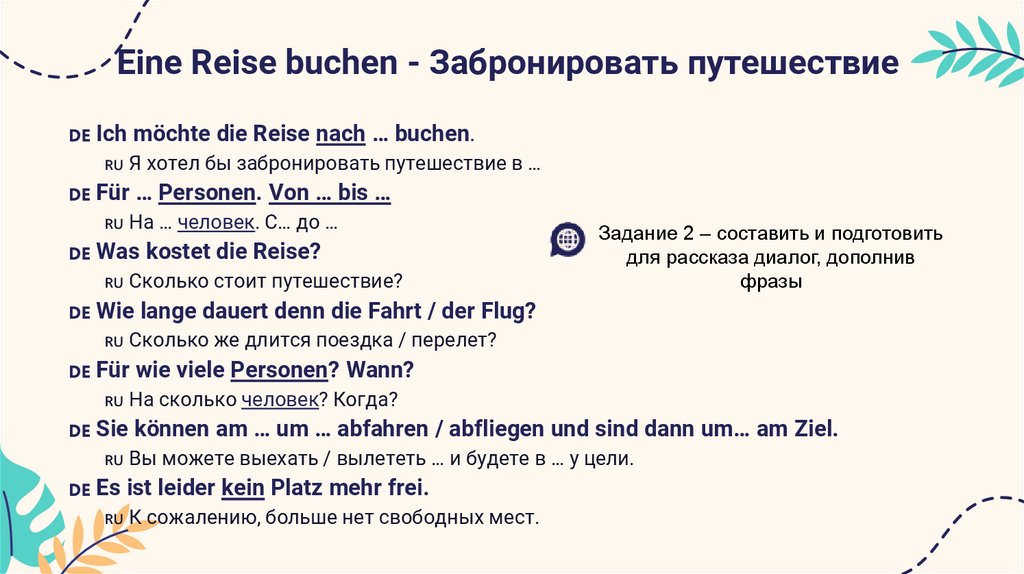 Eine Reise buchen - Забронировать путешествие

DE Ich möchte die Reise nach … buchen.

RU Я хотел бы забронировать путешествие в …

DE Für … Personen. Von … bis …

RU На … человек. С… до …

DE Was kostet die Reise?

RU Сколько стоит путешествие?

DE Wie lange dauert denn die Fahrt / der Flug?

RU Сколько же длится поездка / перелет?

DE Für wie viele Personen? Wann?

RU На сколько человек? Когда?

DE Sie können am … um … abfahren / abfliegen und sind dann um… am Ziel.

RU Вы можете выехать / вылететь … и будете в … у цели.

DE Es ist leider kein Platz mehr frei.

RU К сожалению, больше нет свободных мест.

Задание 2 – составить и подготовить для рассказа диалог, дополнив фразы